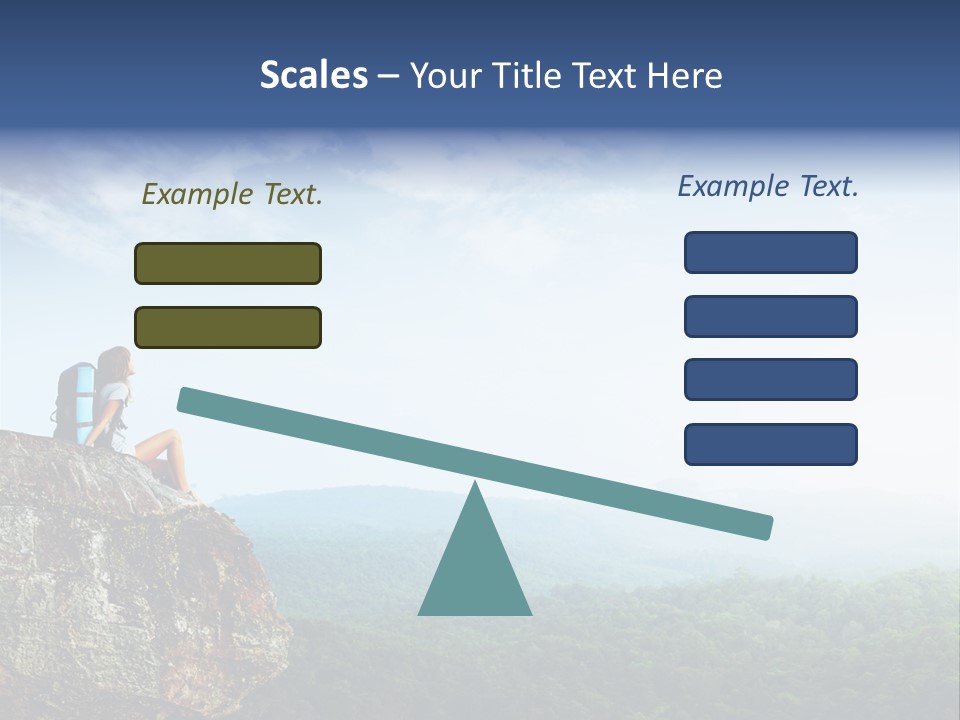 Scales – Your Title Text Here

Example Text.

Example Text.